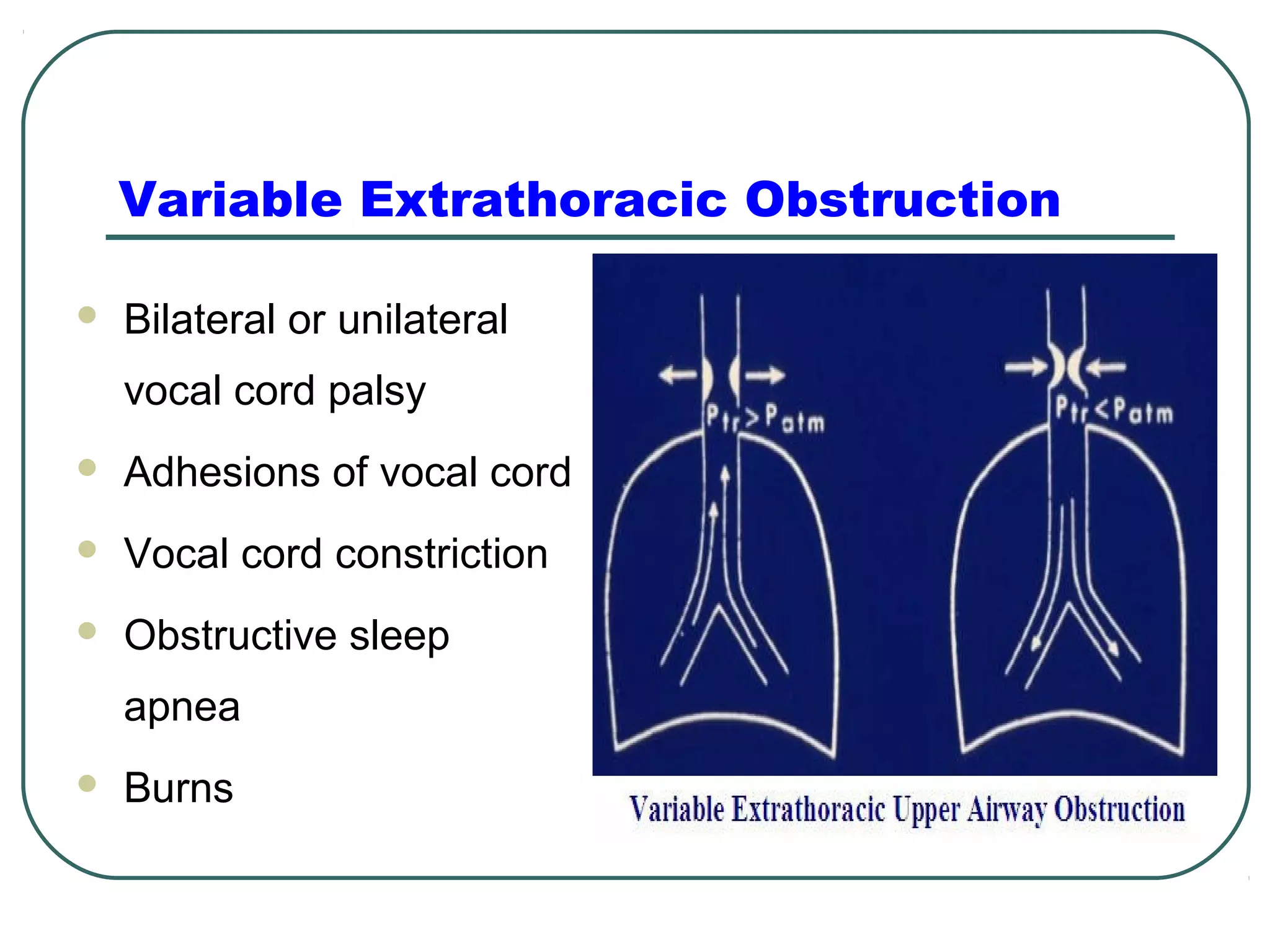 Variable Extrathoracic Obstruction

- Bilateral or unilateral vocal cord palsy
- Adhesions of vocal cord
- Vocal cord constriction
- Obstructive sleep apnea
- Burns

$P_{tr} > P_{atm}$

$P_{tr} < P_{atm}$

Variable Extrathoracic Upper Airway Obstruction